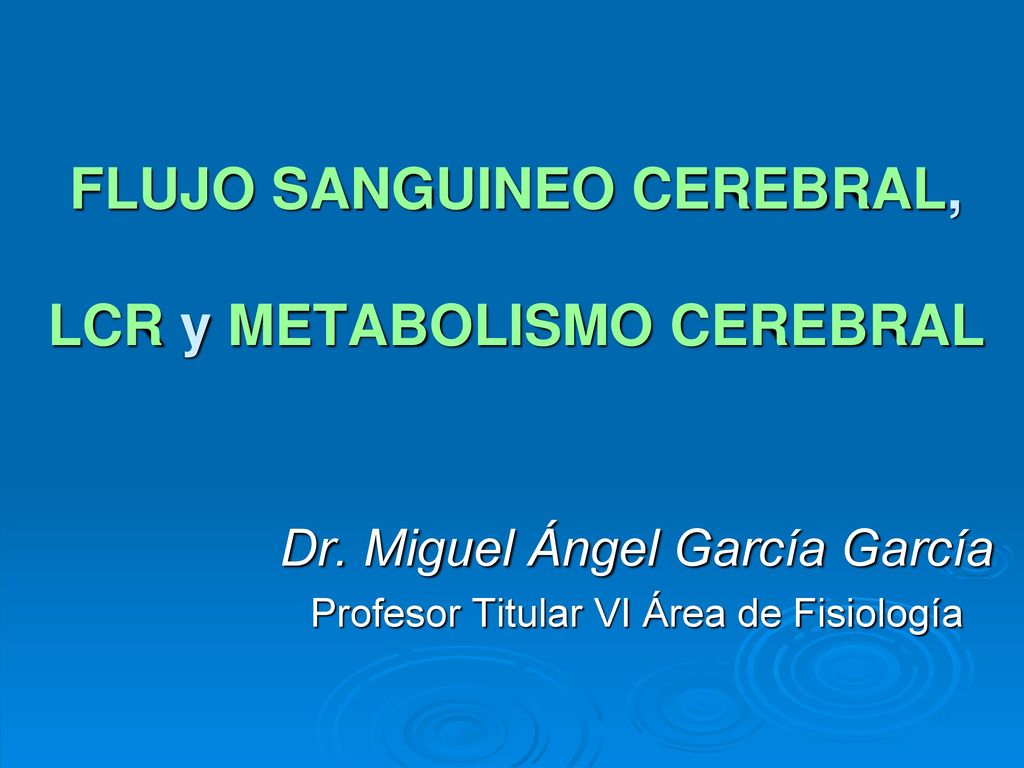 FLUJO SANGUINEO CEREBRAL,

LCR y METABOLISMO CEREBRAL

Dr. Miguel Ángel García García

Profesor Titular VI Área de Fisiología